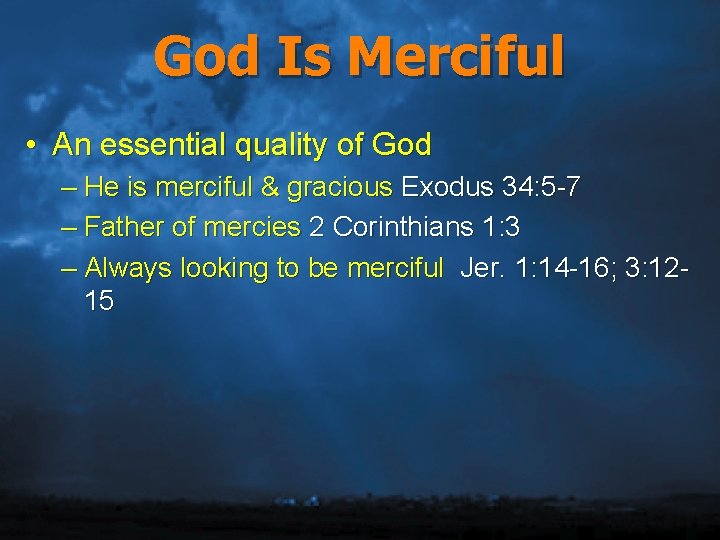 God Is Merciful

• An essential quality of God
– He is merciful & gracious Exodus 34:5-7
– Father of mercies 2 Corinthians 1:3
– Always looking to be merciful Jer. 1:14-16; 3:12-15